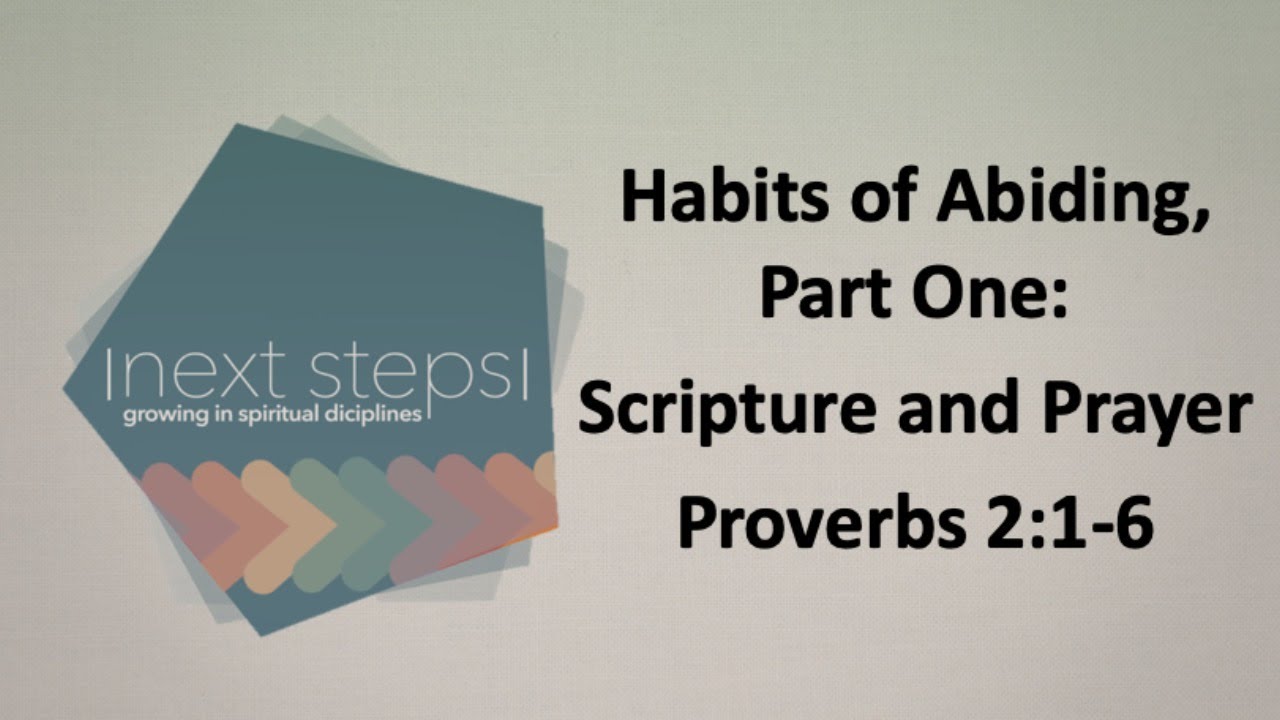 |next steps|
growing in spiritual diciplines

Habits of Abiding,
Part One:
Scripture and Prayer
Proverbs 2:1-6